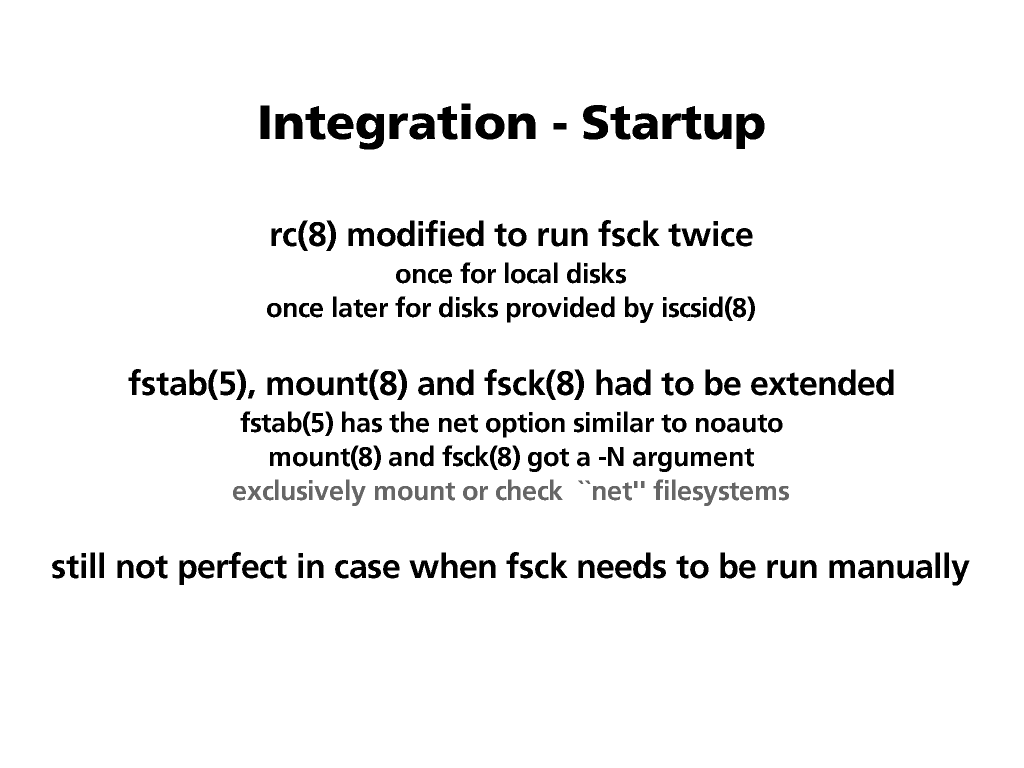 Integration - Startup

rc(8) modified to run fsck twice
once for local disks
once later for disks provided by iscsid(8)

fstab(5), mount(8) and fsck(8) had to be extended
fstab(5) has the net option similar to noauto
mount(8) and fsck(8) got a -N argument
exclusively mount or check ``net'' filesystems

still not perfect in case when fsck needs to be run manually